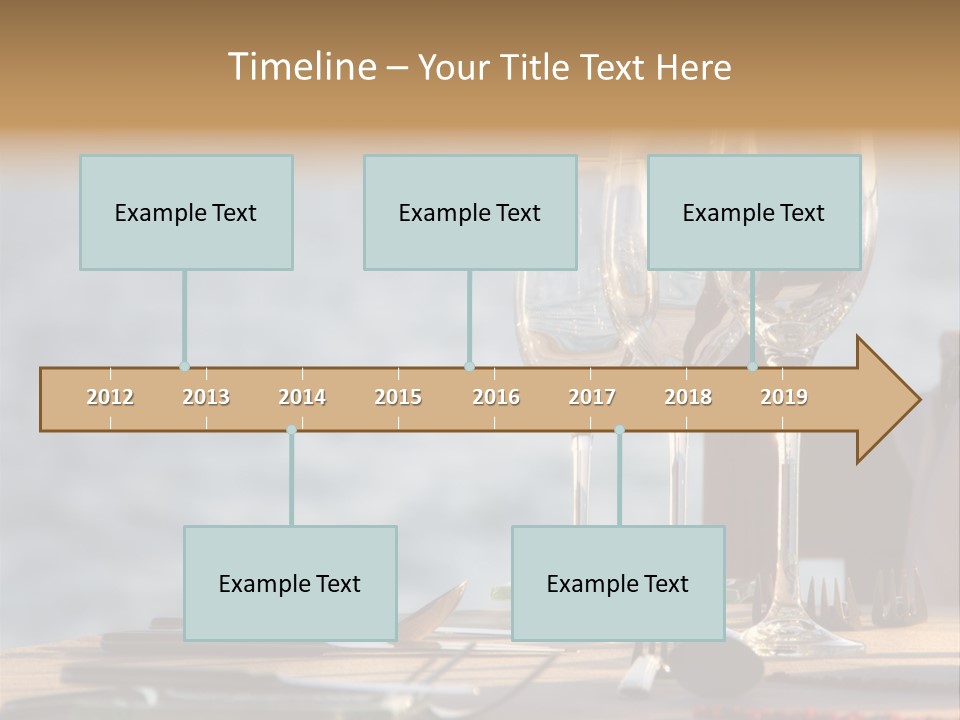 Timeline – Your Title Text Here

Example Text

Example Text

Example Text

2012 2013 2014 2015 2016 2017 2018 2019

Example Text

Example Text